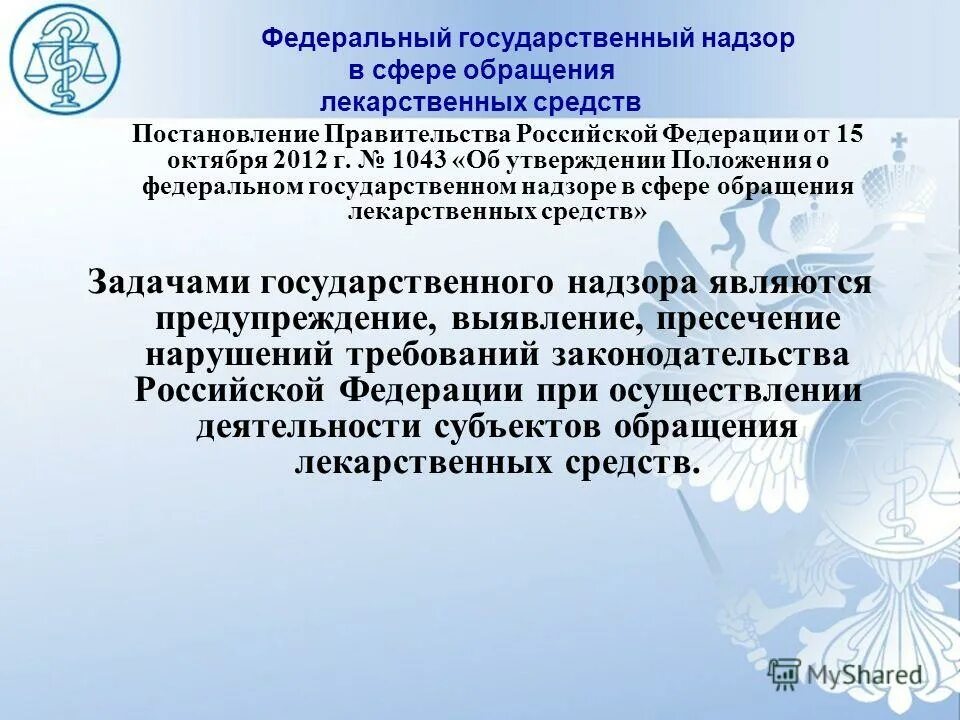 Федеральный государственный надзор в сфере обращения лекарственных средств

Постановление Правительства Российской Федерации от 15 октября 2012 г. № 1043 «Об утверждении Положения о федеральном государственном надзоре в сфере обращения лекарственных средств»

Задачами государственного надзора являются предупреждение, выявление, пресечение нарушений требований законодательства Российской Федерации при осуществлении деятельности субъектов обращения лекарственных средств.

MyShared